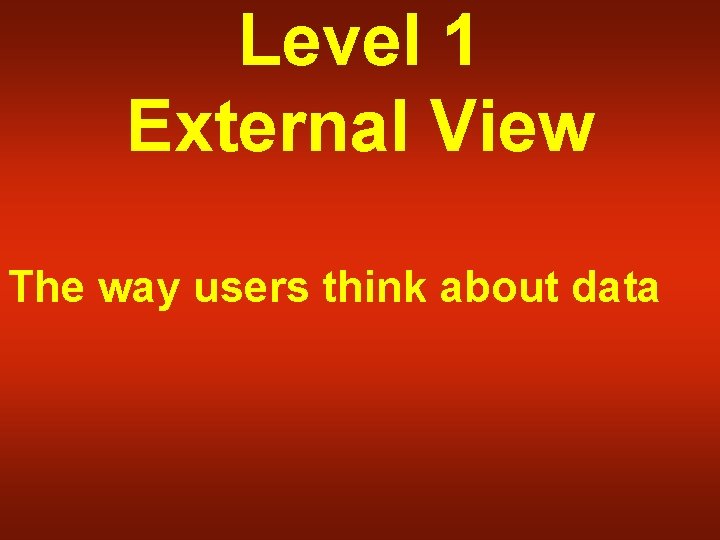 Level 1
External View

The way users think about data